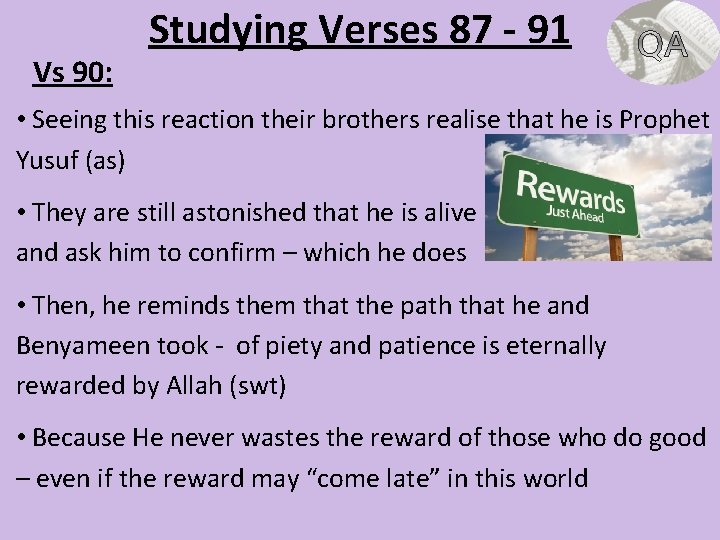 Studying Verses 87 - 91

QA

Vs 90:

• Seeing this reaction their brothers realise that he is Prophet Yusuf (as)

Rewards
Just Ahead

• They are still astonished that he is alive and ask him to confirm – which he does

• Then, he reminds them that the path that he and Benyameen took - of piety and patience is eternally rewarded by Allah (swt)

• Because He never wastes the reward of those who do good – even if the reward may “come late” in this world